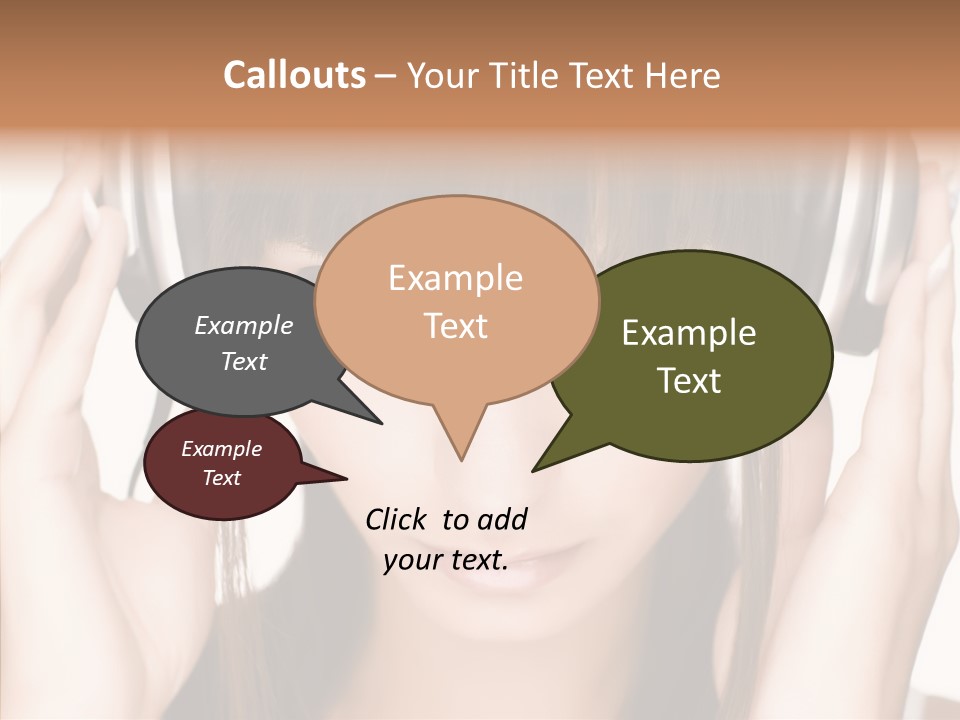 Callouts – Your Title Text Here

Example Text

Example Text

Example Text

Example Text

Click to add your text.